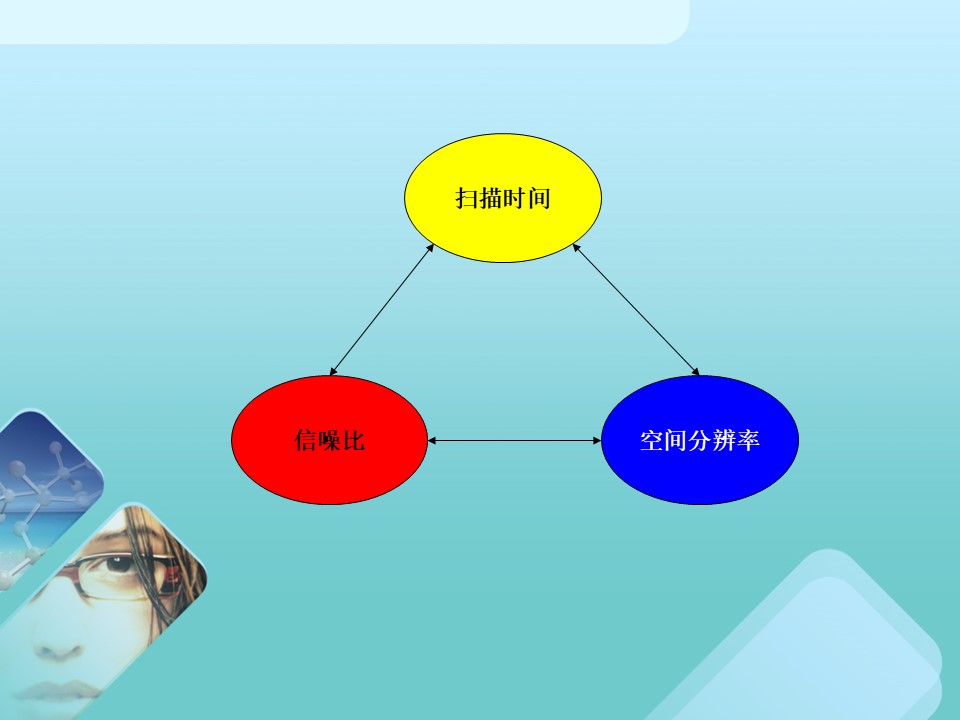 扫描时间

信噪比

空间分辨率